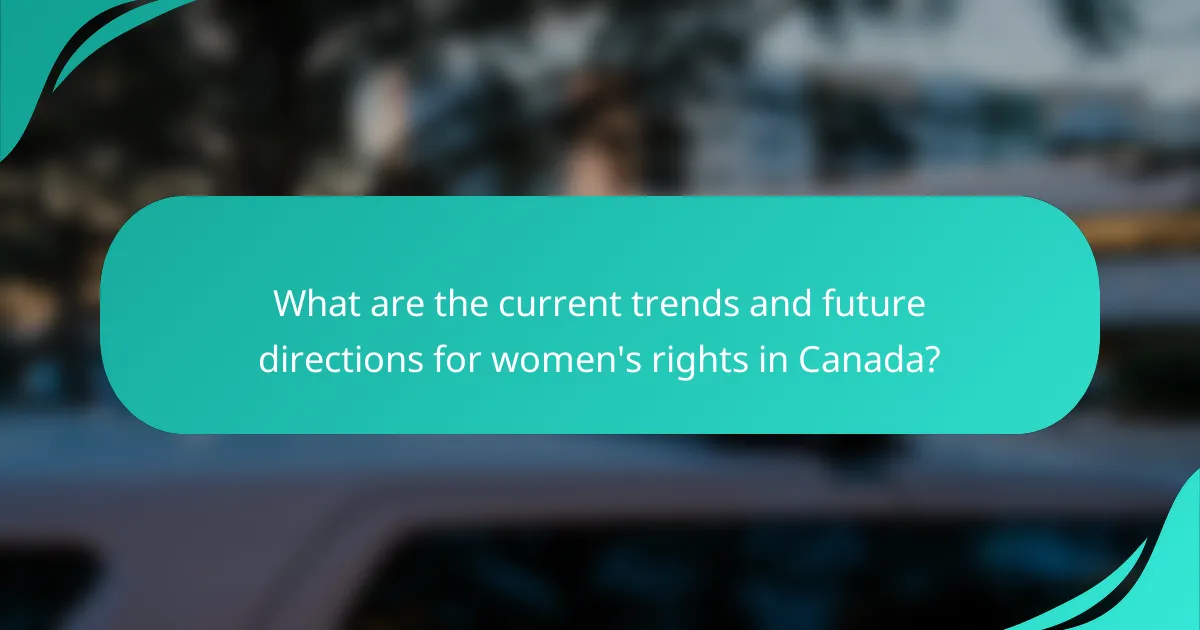 What are the current trends and future directions for women's rights in Canada?